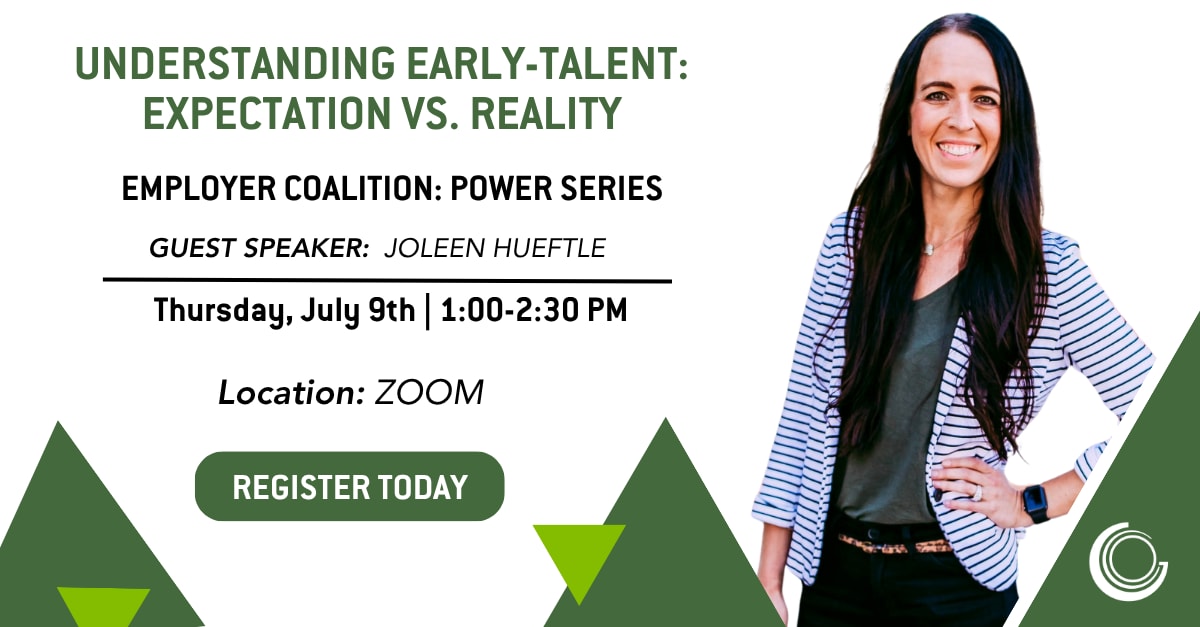 UNDERSTANDING EARLY-TALENT: EXPECTATION VS. REALITY

EMPLOYER COALITION: POWER SERIES

GUEST SPEAKER: JOLEEN HUEFTLE

Thursday, July 9th | 1:00-2:30 PM

Location: ZOOM

REGISTER TODAY